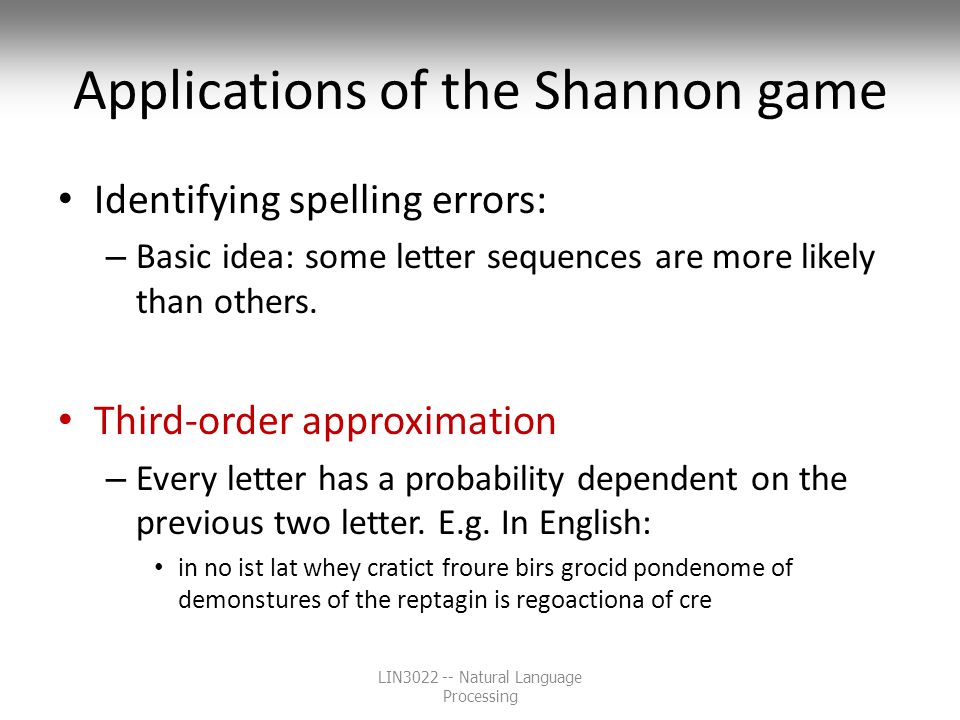 Applications of the Shannon game

• Identifying spelling errors:
– Basic idea: some letter sequences are more likely than others.

• Third-order approximation
– Every letter has a probability dependent on the previous two letter. E.g. In English:
• in no ist lat whey cratict froure birs grocid pondenome of demonstures of the reptagin is regoactiona of cre

LIN3022 -- Natural Language Processing